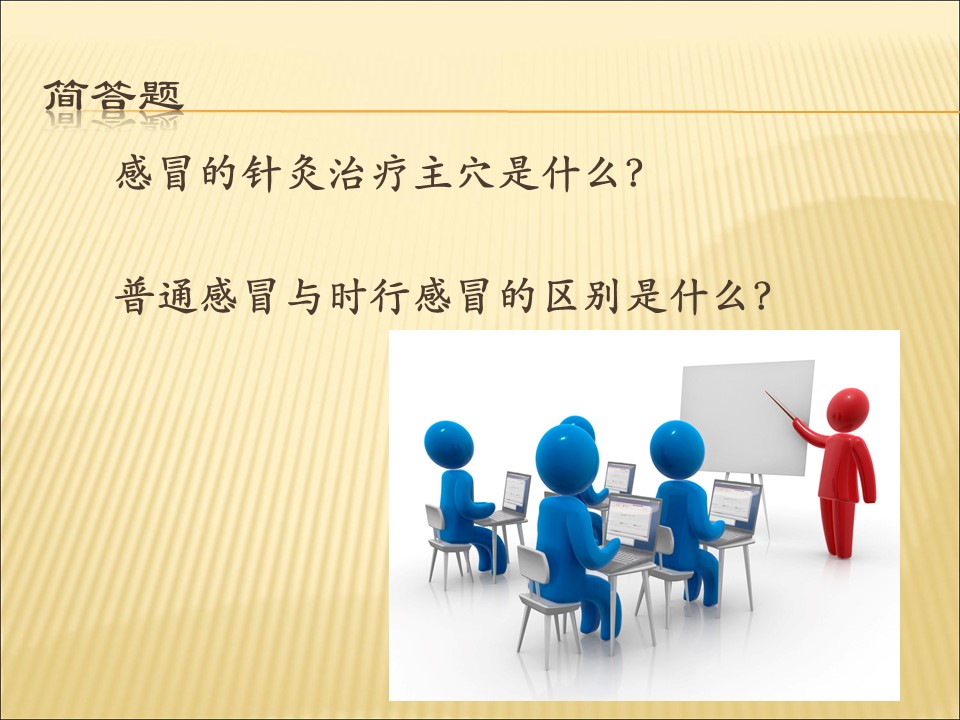 简答题

感冒的针灸治疗主穴是什么?

普通感冒与时行感冒的区别是什么?